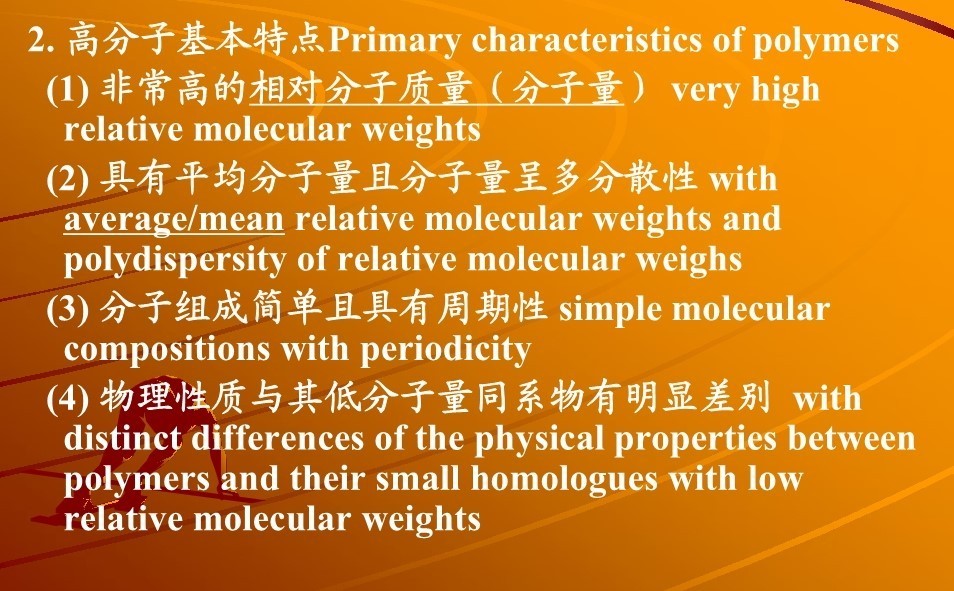 2. 高分子基本特点Primary characteristics of polymers

(1) 非常高的相对分子质量（分子量） very high relative molecular weights

(2) 具有平均分子量且分子量呈多分散性 with average/mean relative molecular weights and polydispersity of relative molecular weighs

(3) 分子组成简单且具有周期性 simple molecular compositions with periodicity

(4) 物理性质与其低分子量同系物有明显差别 with distinct differences of the physical properties between polymers and their small homologues with low relative molecular weights